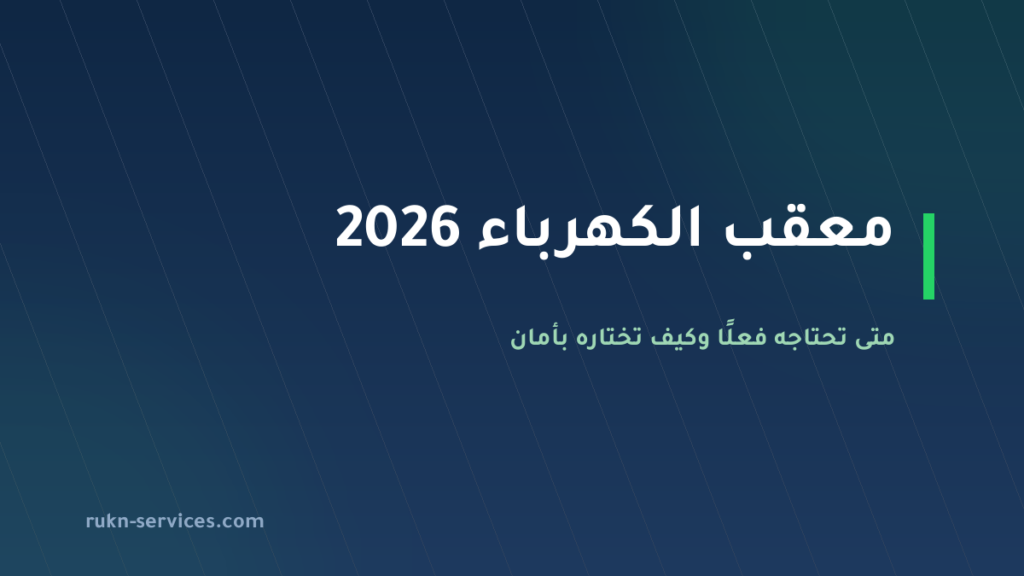 معقب الكهرباء 2026

متى تحتاجه فعلًا وكيف تختاره بأمان

rukn-services.com